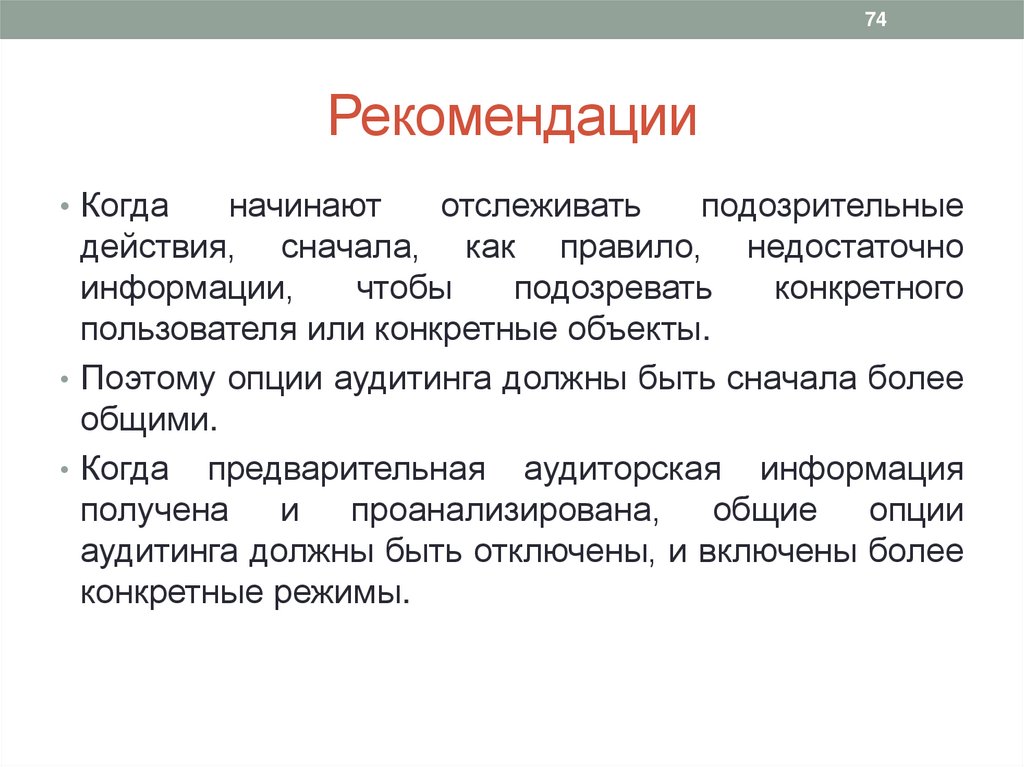 74

Рекомендации

• Когда начинают отслеживать подозрительные действия, сначала, как правило, недостаточно информации, чтобы подозревать конкретного пользователя или конкретные объекты.

• Поэтому опции аудитинга должны быть сначала более общими.

• Когда предварительная аудиторская информация получена и проанализирована, общие опции аудитинга должны быть отключены, и включены более конкретные режимы.